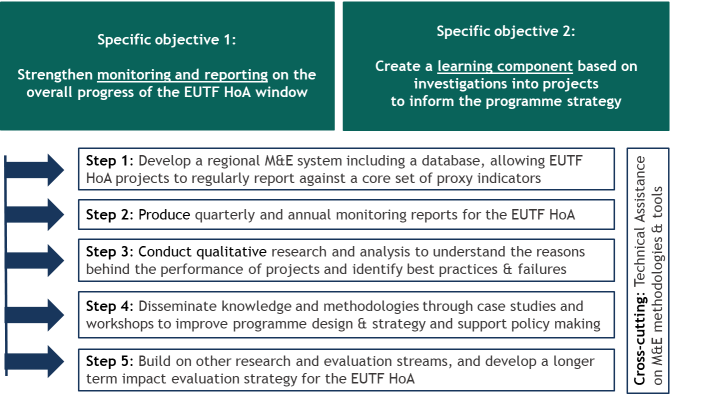 Specific objective 1:

Strengthen monitoring and reporting on the overall progress of the EUTF HoA window

Specific objective 2:

Create a learning component based on investigations into projects to inform the programme strategy

Step 1: Develop a regional M&E system including a database, allowing EUTF HoA projects to regularly report against a core set of proxy indicators

Step 2: Produce quarterly and annual monitoring reports for the EUTF HoA

Step 3: Conduct qualitative research and analysis to understand the reasons behind the performance of projects and identify best practices & failures

Step 4: Disseminate knowledge and methodologies through case studies and workshops to improve programme design & strategy and support policy making

Step 5: Build on other research and evaluation streams, and develop a longer term impact evaluation strategy for the EUTF HoA

Cross-cutting: Technical Assistance on M&E methodologies & tools